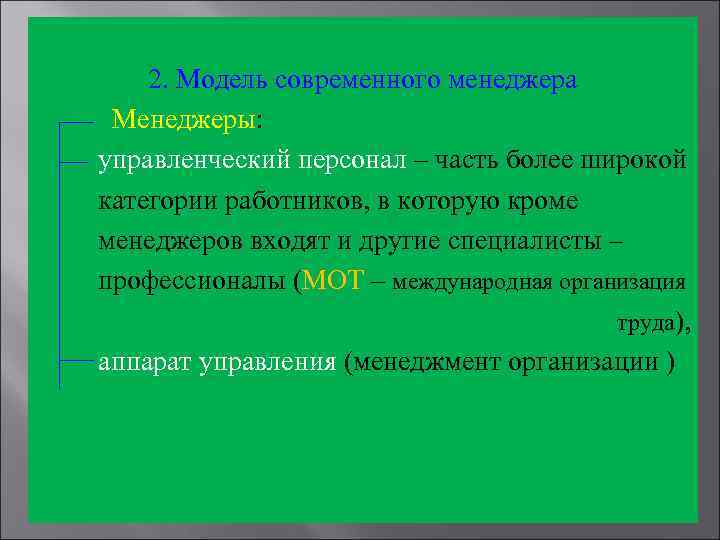 2. Модель современного менеджера

Менеджеры:

управленческий персонал – часть более широкой категории работников, в которую кроме менеджеров входят и другие специалисты – профессионалы (МОТ – международная организация труда),

аппарат управления (менеджмент организации )